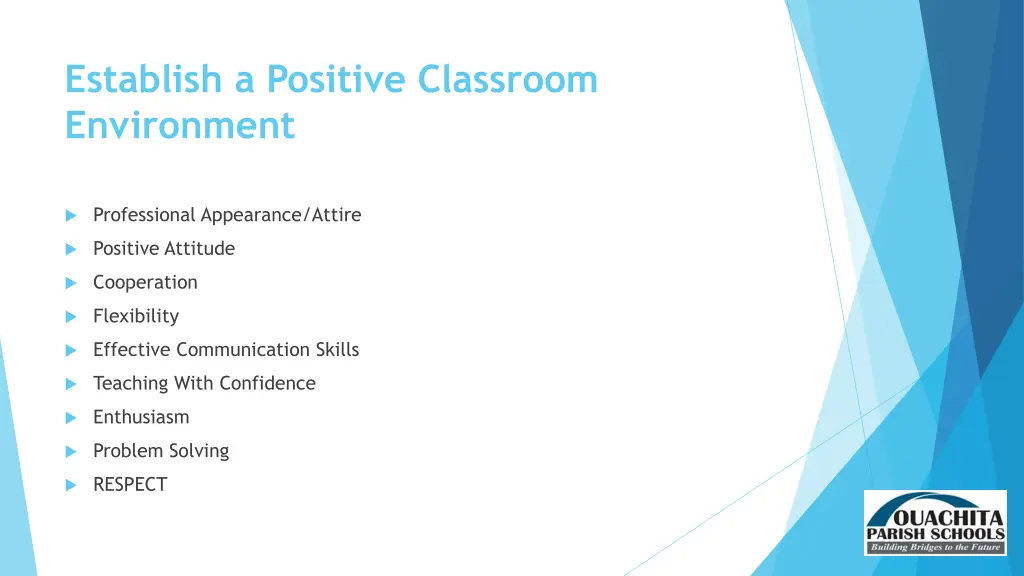 Establish a Positive Classroom Environment

Professional Appearance/Attire

Positive Attitude

Cooperation

Flexibility

Effective Communication Skills

Teaching With Confidence

Enthusiasm

Problem Solving

RESPECT

OUACHITA PARISH SCHOOLS
Building Bridges to the Future